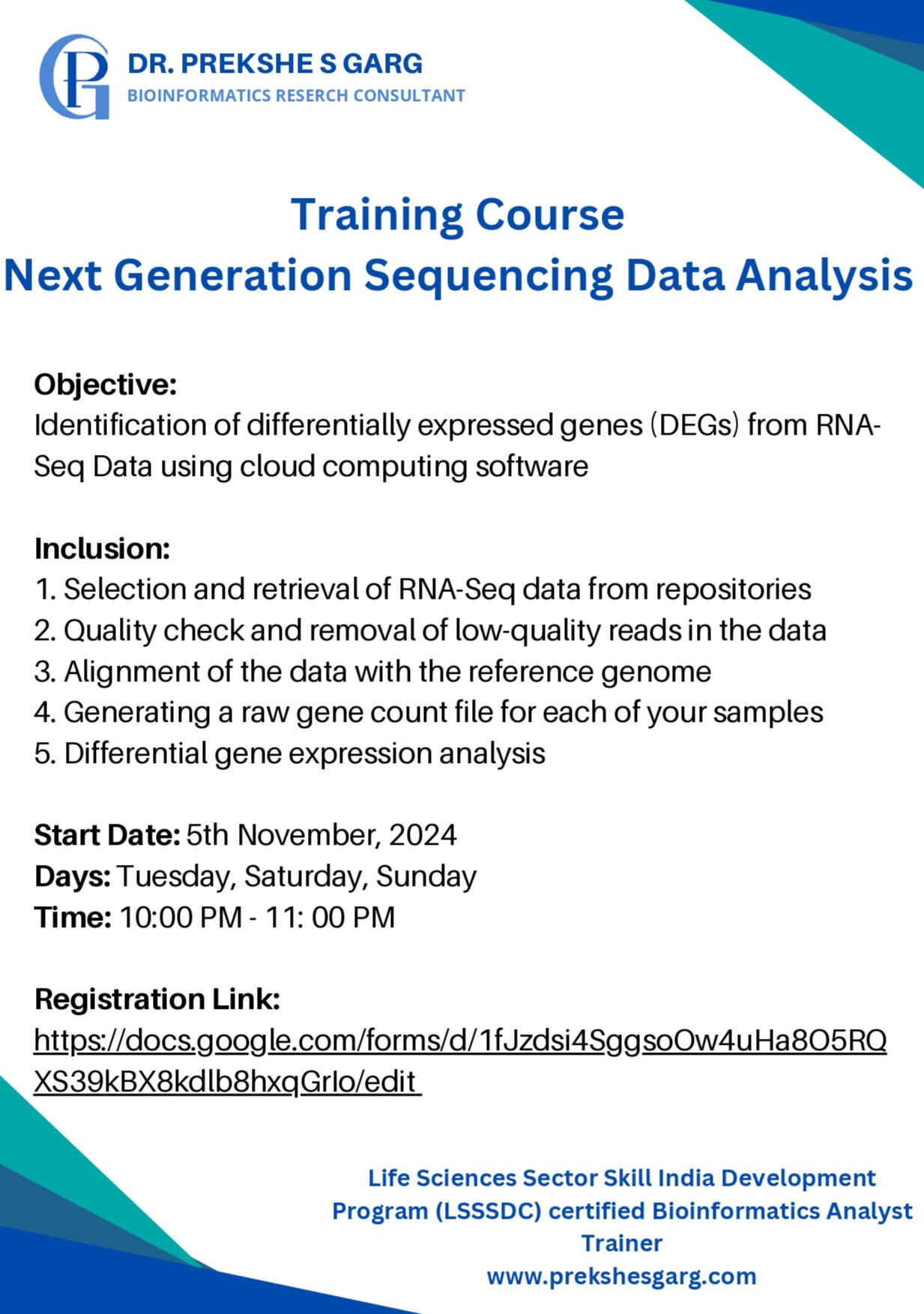 PG

DR. PREKSHE S GARG
BIOINFORMATICS RESERCH CONSULTANT

Training Course
Next Generation Sequencing Data Analysis

Objective:
Identification of differentially expressed genes (DEGs) from RNA-Seq Data using cloud computing software

Inclusion:
1. Selection and retrieval of RNA-Seq data from repositories
2. Quality check and removal of low-quality reads in the data
3. Alignment of the data with the reference genome
4. Generating a raw gene count file for each of your samples
5. Differential gene expression analysis

Start Date: 5th November, 2024
Days: Tuesday, Saturday, Sunday
Time: 10:00 PM - 11: 00 PM

Registration Link:
https://docs.google.com/forms/d/1fJzdsi4SggsoOw4uHa8O5RQXS39kBX8kdlb8hxqGrIo/edit

Life Sciences Sector Skill India Development Program (LSSSDC) certified Bioinformatics Analyst Trainer
www.prekshesgarg.com